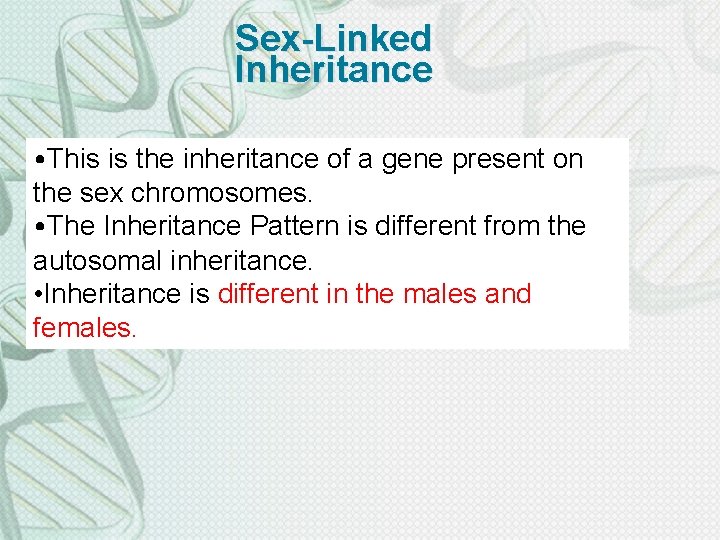 Sex-Linked Inheritance

•This is the inheritance of a gene present on the sex chromosomes.
•The Inheritance Pattern is different from the autosomal inheritance.
•Inheritance is different in the males and females.